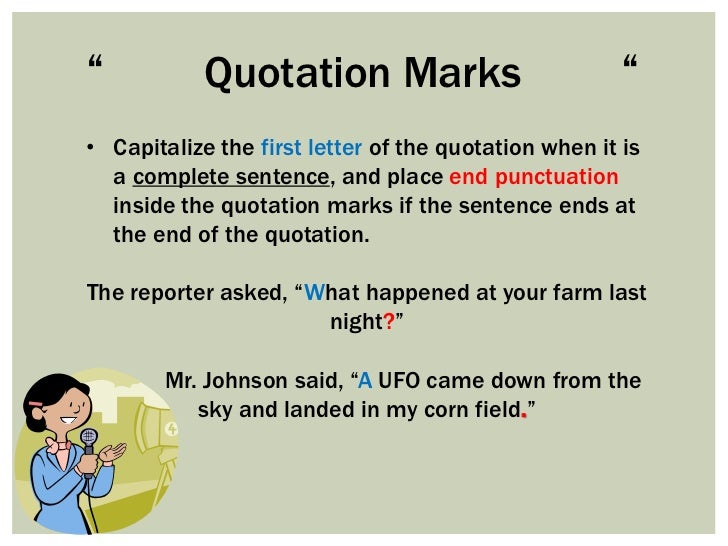 “ Quotation Marks “

• Capitalize the first letter of the quotation when it is a complete sentence, and place end punctuation inside the quotation marks if the sentence ends at the end of the quotation.

The reporter asked, “What happened at your farm last night?”

Mr. Johnson said, “A UFO came down from the sky and landed in my corn field.”

4